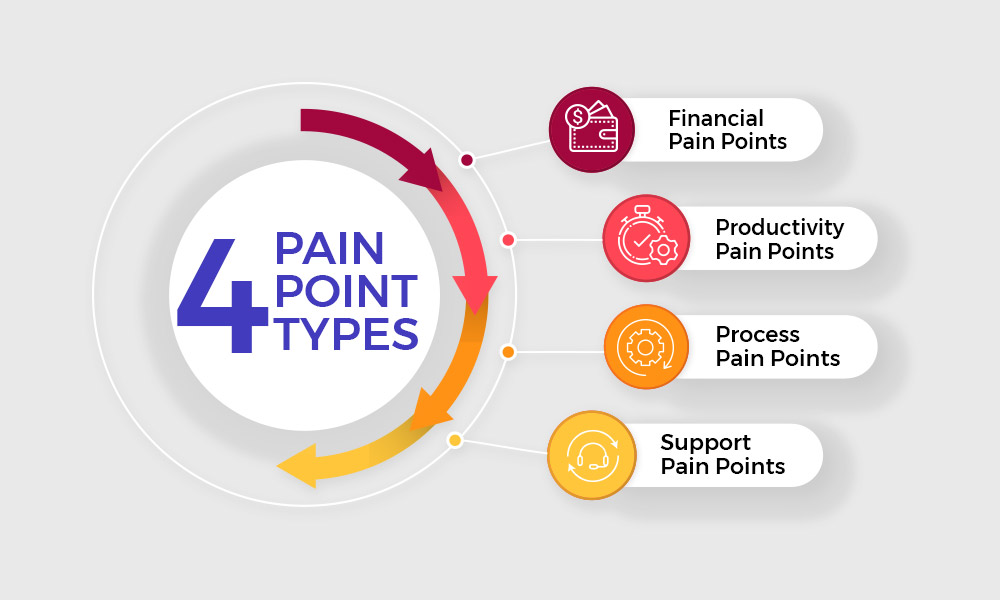 4 PAIN POINT TYPES

Financial Pain Points

Productivity Pain Points

Process Pain Points

Support Pain Points